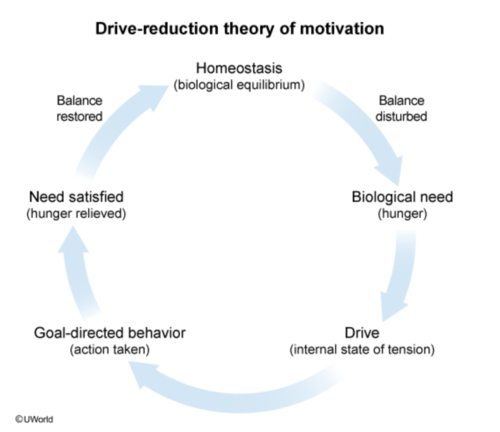 Drive-reduction theory of motivation

Homeostasis
(biological equilibrium)

Balance disturbed

Biological need
(hunger)

Drive
(internal state of tension)

Goal-directed behavior
(action taken)

Need satisfied
(hunger relieved)

Balance restored

©UWorld